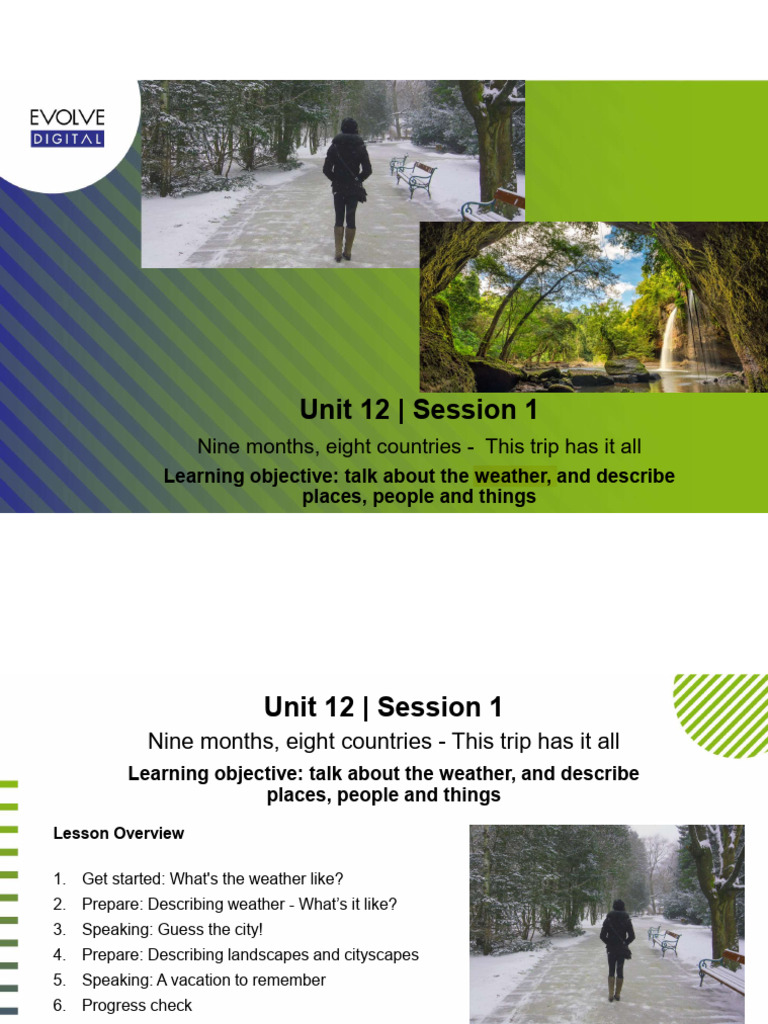 EVOLVE
DIGITAL

Unit 12 | Session 1

Nine months, eight countries - This trip has it all

Learning objective: talk about the weather, and describe places, people and things

Unit 12 | Session 1

Nine months, eight countries - This trip has it all

Learning objective: talk about the weather, and describe places, people and things

Lesson Overview

1. Get started: What's the weather like?
2. Prepare: Describing weather - What's it like?
3. Speaking: Guess the city!
4. Prepare: Describing landscapes and cityscapes
5. Speaking: A vacation to remember
6. Progress check